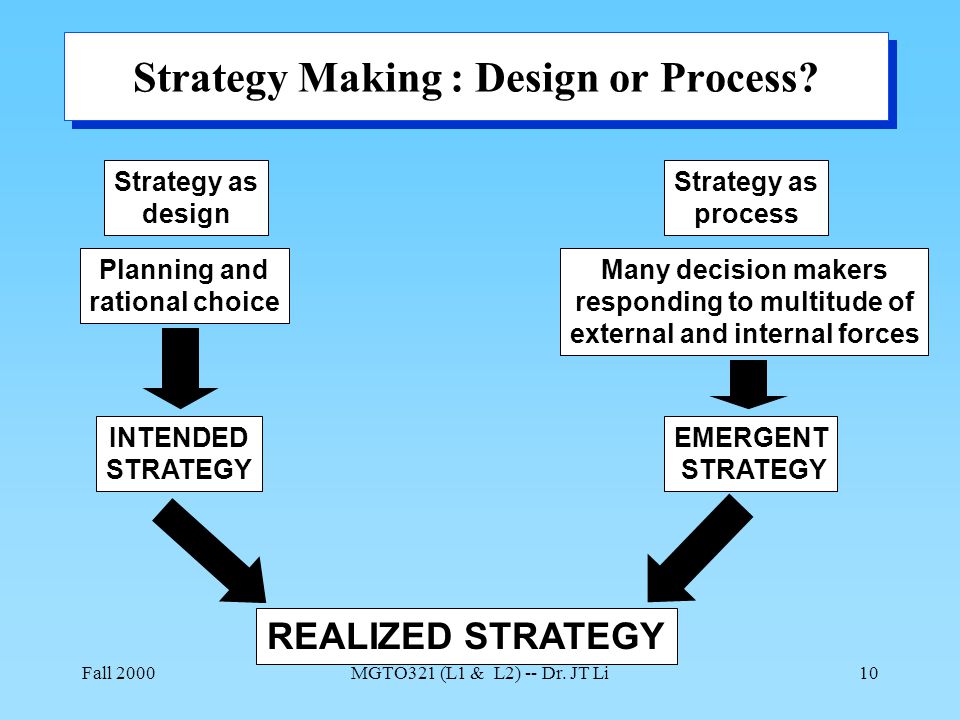 Strategy Making : Design or Process?

Strategy as design

Planning and rational choice

INTENDED STRATEGY

Strategy as process

Many decision makers responding to multitude of external and internal forces

EMERGENT STRATEGY

REALIZED STRATEGY

Fall 2000

MGTO321 (L1 & L2) -- Dr. JT Li

10